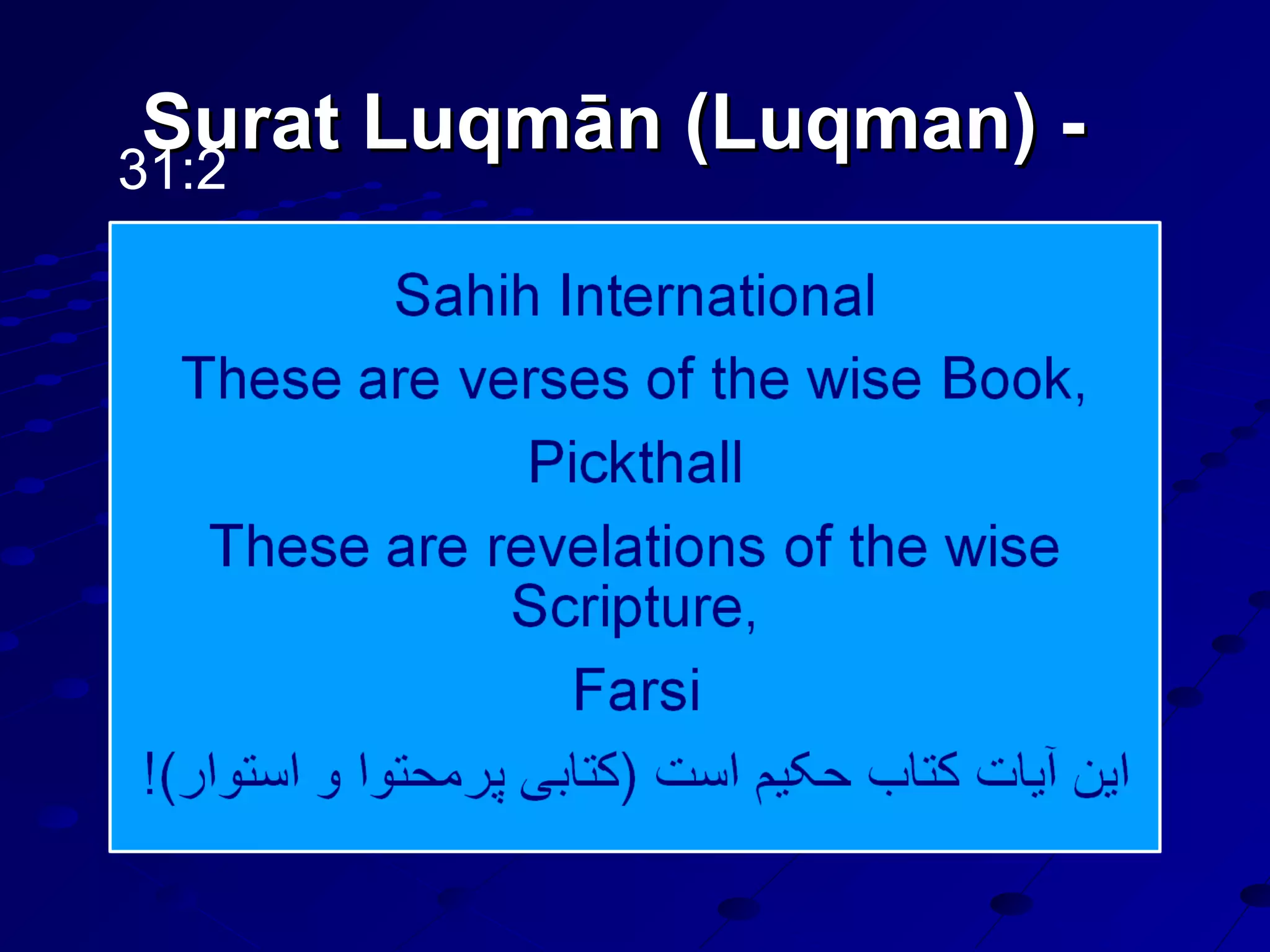 Surat Luqmān (Luqman) - 31:2

Sahih International

These are verses of the wise Book,

Pickthall

These are revelations of the wise Scripture,

Farsi

این آیات کتاب حکیم است (کتابی پرمحتوا و استوار)!